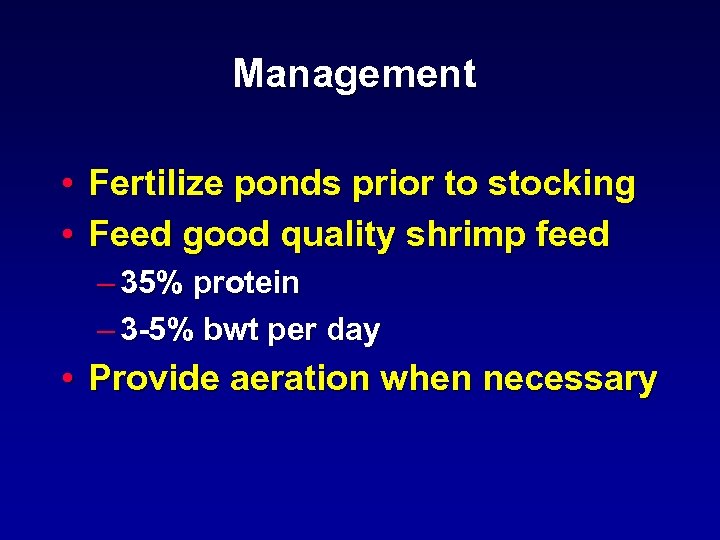 Management

• Fertilize ponds prior to stocking
• Feed good quality shrimp feed
– 35% protein
– 3-5% bwt per day
• Provide aeration when necessary